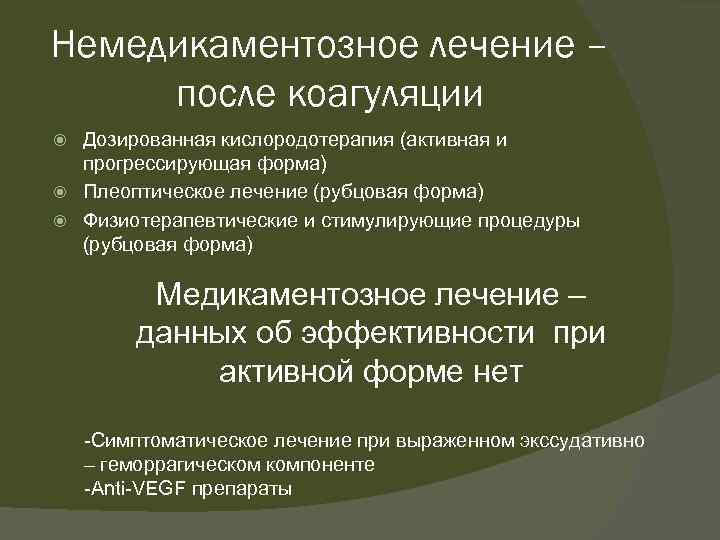 Немедикаментозное лечение – после коагуляции

Дозированная кислородотерапия (активная и прогрессирующая форма)

Плеоптическое лечение (рубцовая форма)

Физиотерапевтические и стимулирующие процедуры (рубцовая форма)

Медикаментозное лечение – данных об эффективности при активной форме нет

-Симптоматическое лечение при выраженном экссудативно – геморрагическом компоненте
-Anti-VEGF препараты